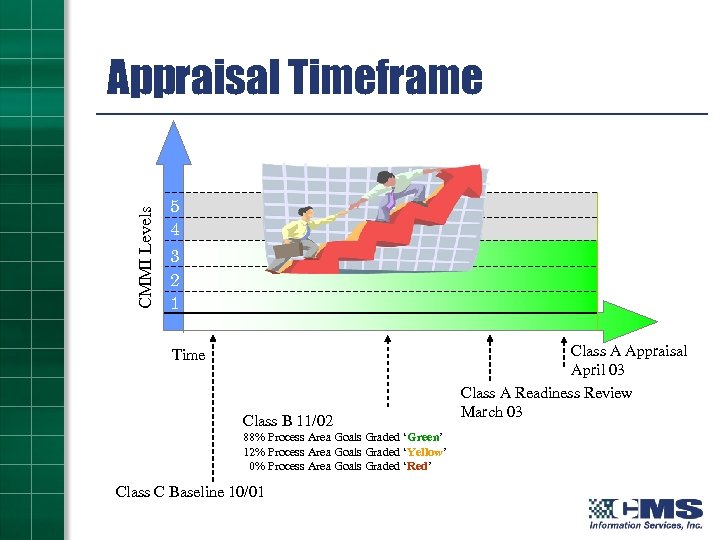 Appraisal Timeframe

CMMI Levels

5
4
3
2
1

Time

Class A Appraisal
April 03

Class A Readiness Review
March 03

Class B 11/02
88% Process Area Goals Graded 'Green'
12% Process Area Goals Graded 'Yellow'
0% Process Area Goals Graded 'Red'

Class C Baseline 10/01

CMS
Information Services, Inc.